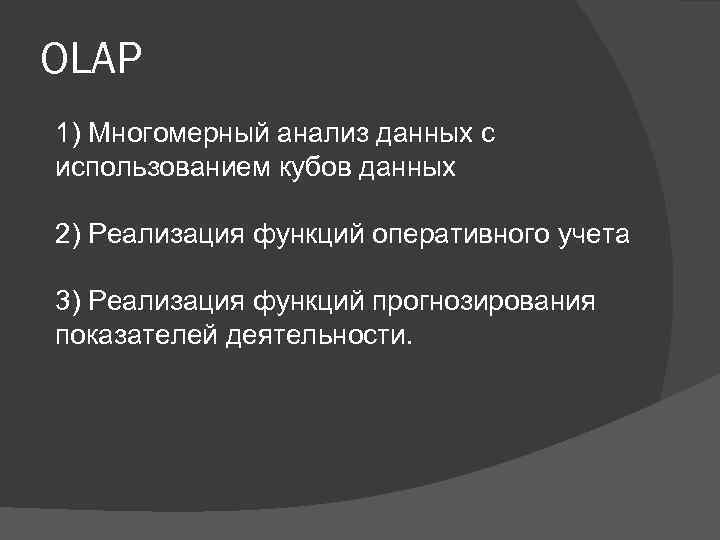 OLAP

1) Многомерный анализ данных с использованием кубов данных

2) Реализация функций оперативного учета

3) Реализация функций прогнозирования показателей деятельности.